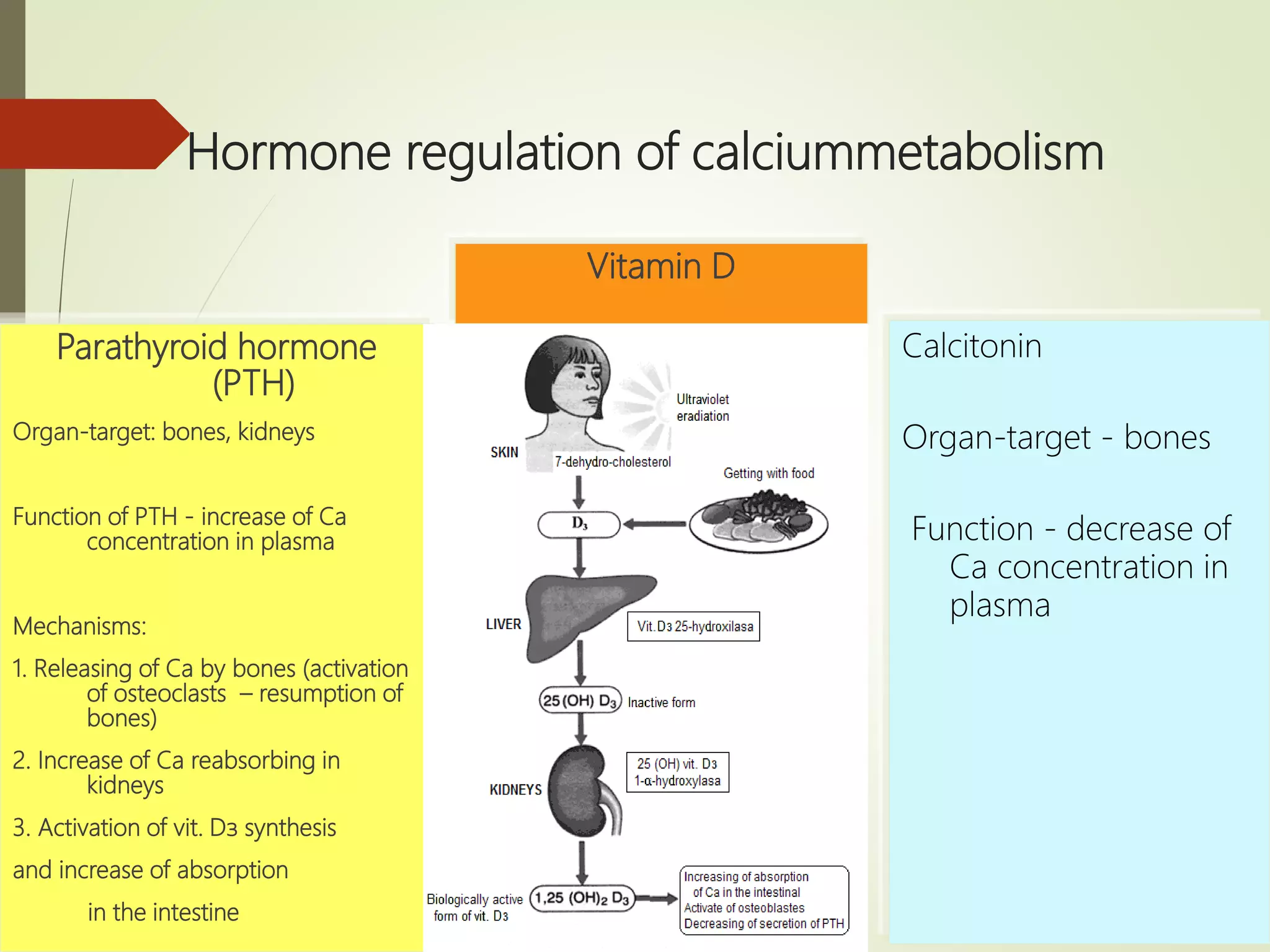 Hormone regulation of calciummetabolism

Parathyroid hormone (PTH)

Organ-target: bones, kidneys

Function of PTH - increase of Ca concentration in plasma

Mechanisms:

1. Releasing of Ca by bones (activation of osteoclasts – resumption of bones)

2. Increase of Ca reabsorbing in kidneys

3. Activation of vit. D3 synthesis

and increase of absorption

in the intestine

Vitamin D

Ultraviolet eradiation

SKIN

7-dehydro-cholesterol

Getting with food

$D_3$

LIVER

Vit. D3 25-hydroxilasa

25 (OH) $D_3$

Inactive form

KIDNEYS

25 (OH) vit. D3 1-α-hydroxylasa

Biologically active form of vit. D3

1,25 $(OH)_2$ $D_3$

Increasing of absorption of Ca in the intestinal
Activate of osteoblastes
Decreasing of secretion of PTH

Calcitonin

Organ-target - bones

Function - decrease of Ca concentration in plasma